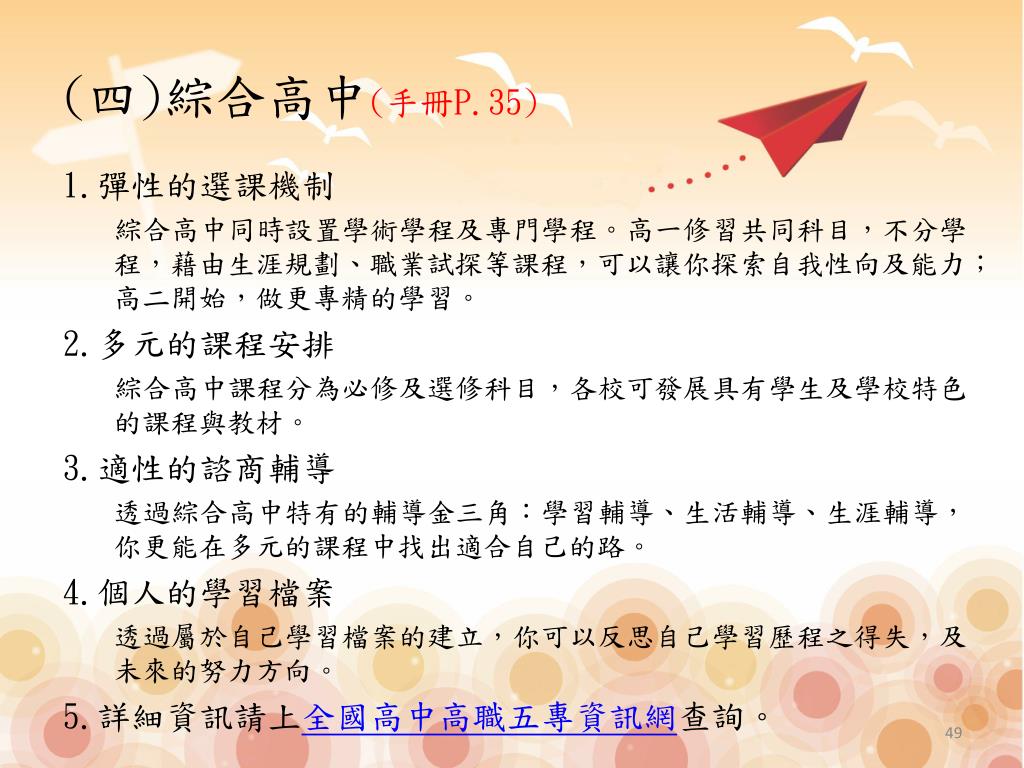 (四)綜合高中(手冊P.35)

1.彈性的選課機制

綜合高中同時設置學術學程及專門學程。高一修習共同科目，不分學程，藉由生涯規劃、職業試探等課程，可以讓你探索自我性向及能力；高二開始，做更專精的學習。

2.多元的課程安排

綜合高中課程分為必修及選修科目，各校可發展具有學生及學校特色的課程與教材。

3.適性的諮商輔導

透過綜合高中特有的輔導金三角：學習輔導、生活輔導、生涯輔導，你更能在多元的課程中找出適合自己的路。

4.個人的學習檔案

透過屬於自己學習檔案的建立，你可以反思自己學習歷程之得失，及未來的努力方向。

5.詳細資訊請上全國高中高職五專資訊網查詢。

49